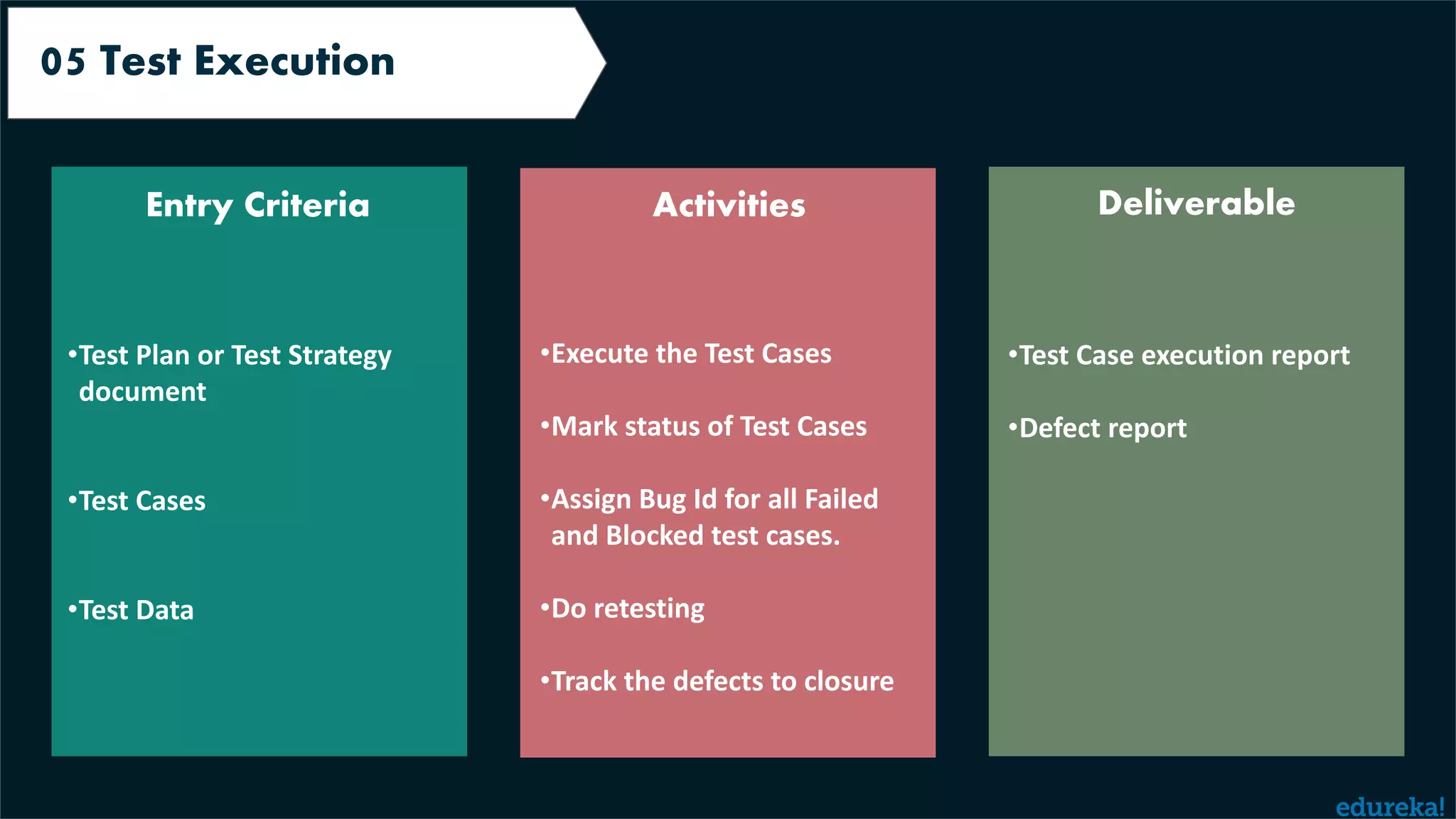 05 Test Execution

Entry Criteria

•Test Plan or Test Strategy document

•Test Cases

•Test Data

Activities

•Execute the Test Cases

•Mark status of Test Cases

•Assign Bug Id for all Failed and Blocked test cases.

•Do retesting

•Track the defects to closure

Deliverable

•Test Case execution report

•Defect report

edureka!